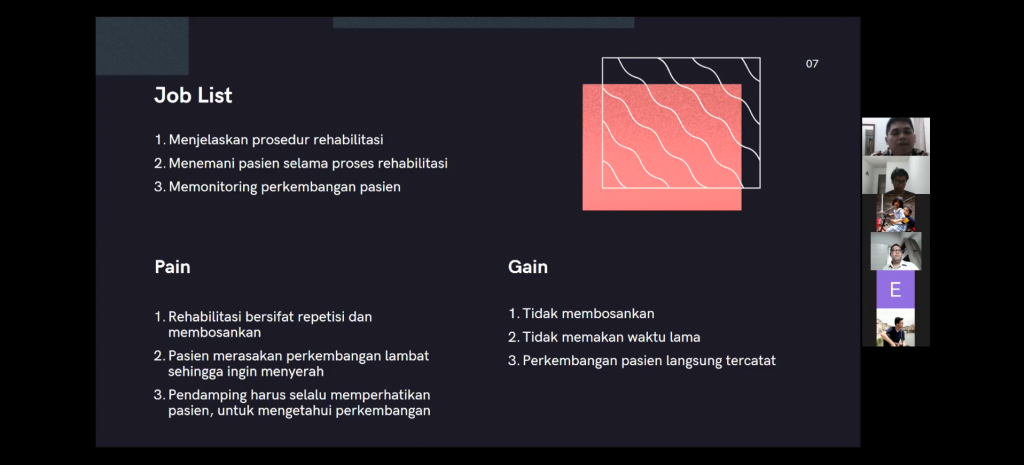 07

Job List

1. Menjelaskan prosedur rehabilitasi
2. Menemani pasien selama proses rehabilitasi
3. Memonitoring perkembangan pasien

Pain

1. Rehabilitasi bersifat repetisi dan membosankan
2. Pasien merasakan perkembangan lambat sehingga ingin menyerah
3. Pendamping harus selalu memperhatikan pasien, untuk mengetahui perkembangan

Gain

1. Tidak membosankan
2. Tidak memakan waktu lama
3. Perkembangan pasien langsung tercatat

E